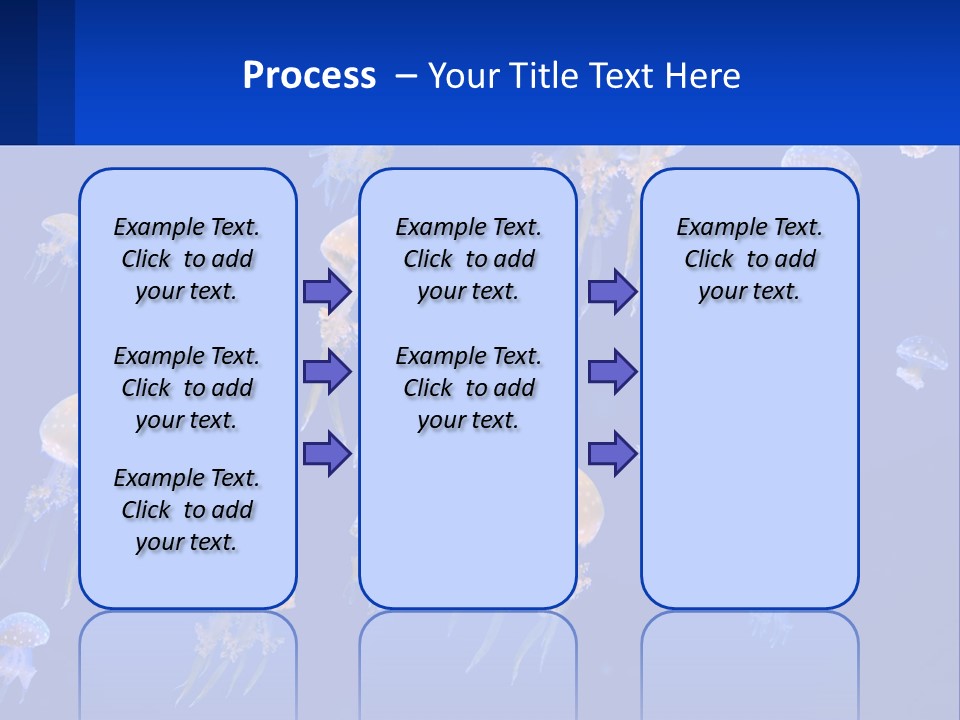 Process – Your Title Text Here

Example Text. Click to add your text.

Example Text. Click to add your text.

Example Text. Click to add your text.

Example Text. Click to add your text.

Example Text. Click to add your text.

Example Text. Click to add your text.